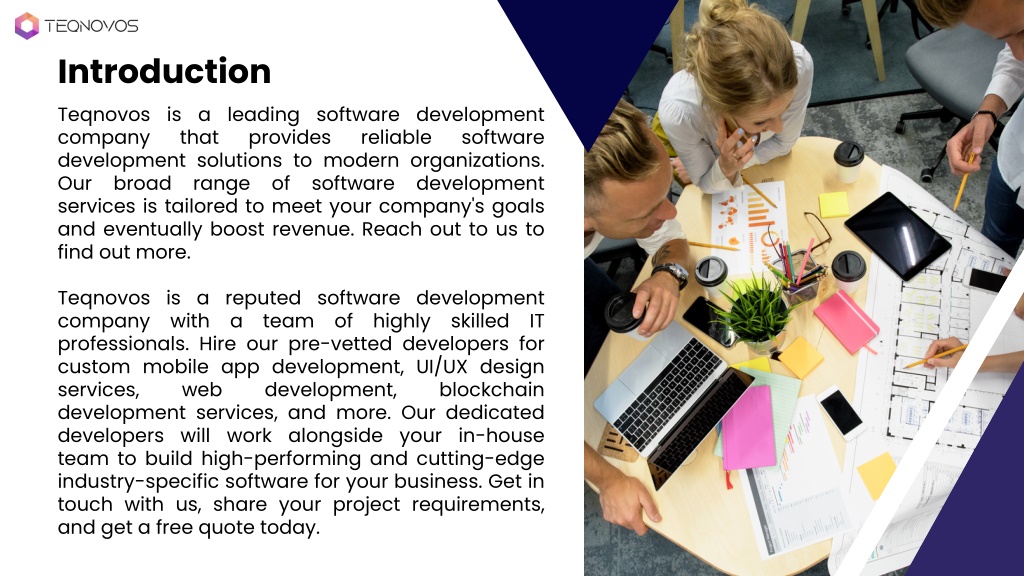 TEQNOVOS

Introduction

Teqnovos is a leading software development company that provides reliable software development solutions to modern organizations. Our broad range of software development services is tailored to meet your company's goals and eventually boost revenue. Reach out to us to find out more.

Teqnovos is a reputed software development company with a team of highly skilled IT professionals. Hire our pre-vetted developers for custom mobile app development, UI/UX design services, web development, blockchain development services, and more. Our dedicated developers will work alongside your in-house team to build high-performing and cutting-edge industry-specific software for your business. Get in touch with us, share your project requirements, and get a free quote today.